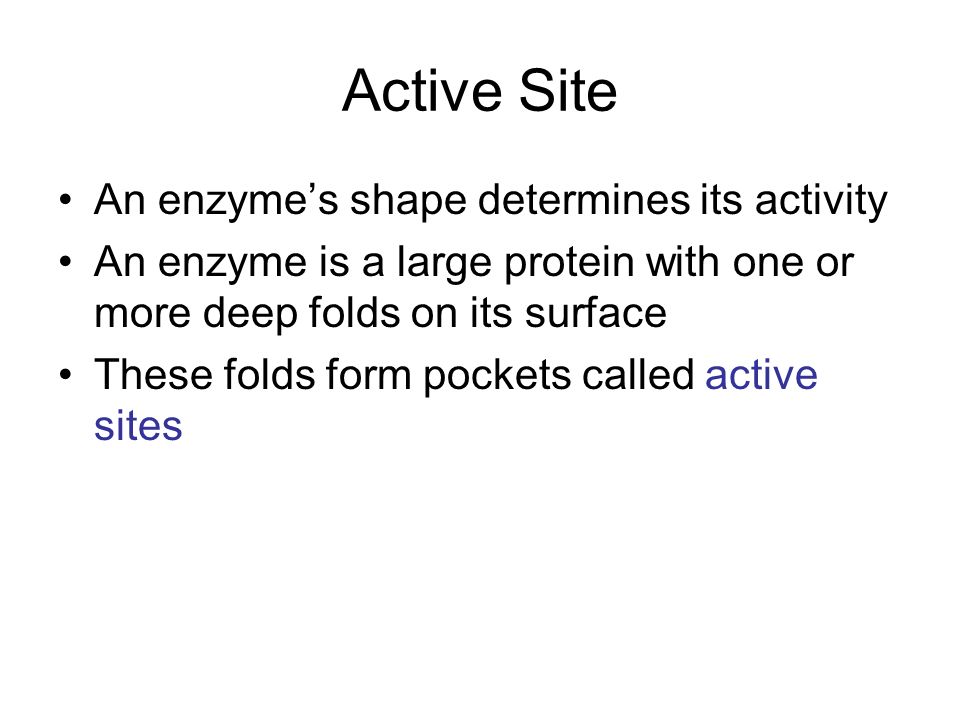 Active Site

• An enzyme’s shape determines its activity
• An enzyme is a large protein with one or more deep folds on its surface
• These folds form pockets called active sites